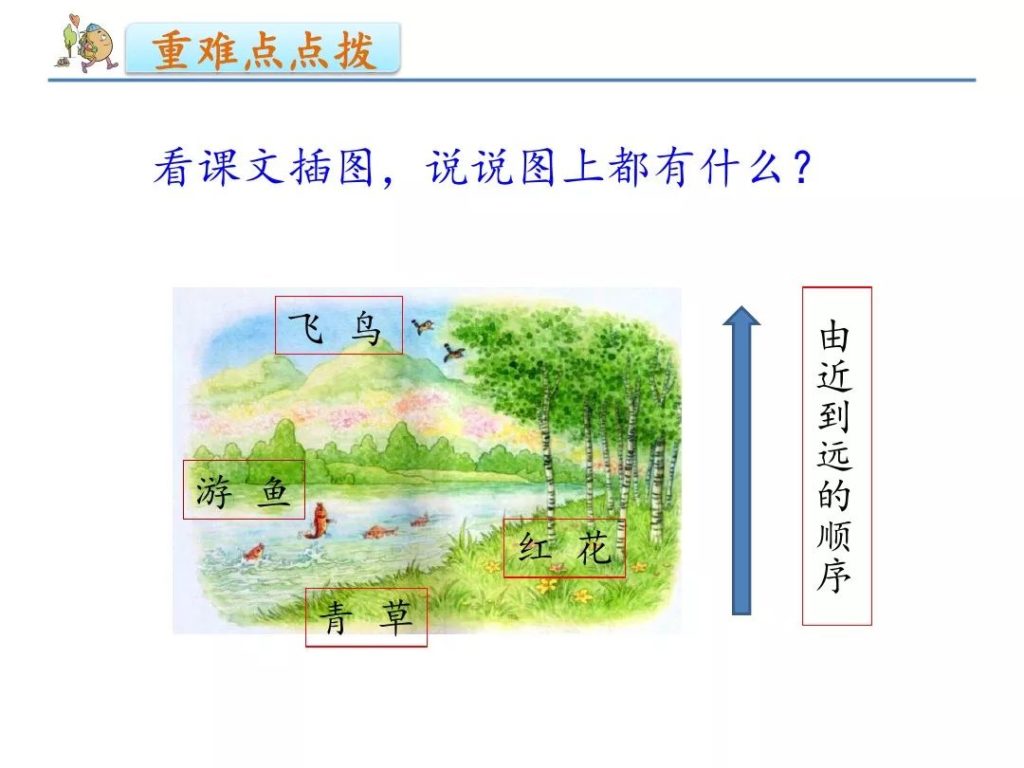 重难点点拨

看课文插图，说说图上都有什么？

飞 鸟

游 鱼

红 花

青 草

由近到远的顺序